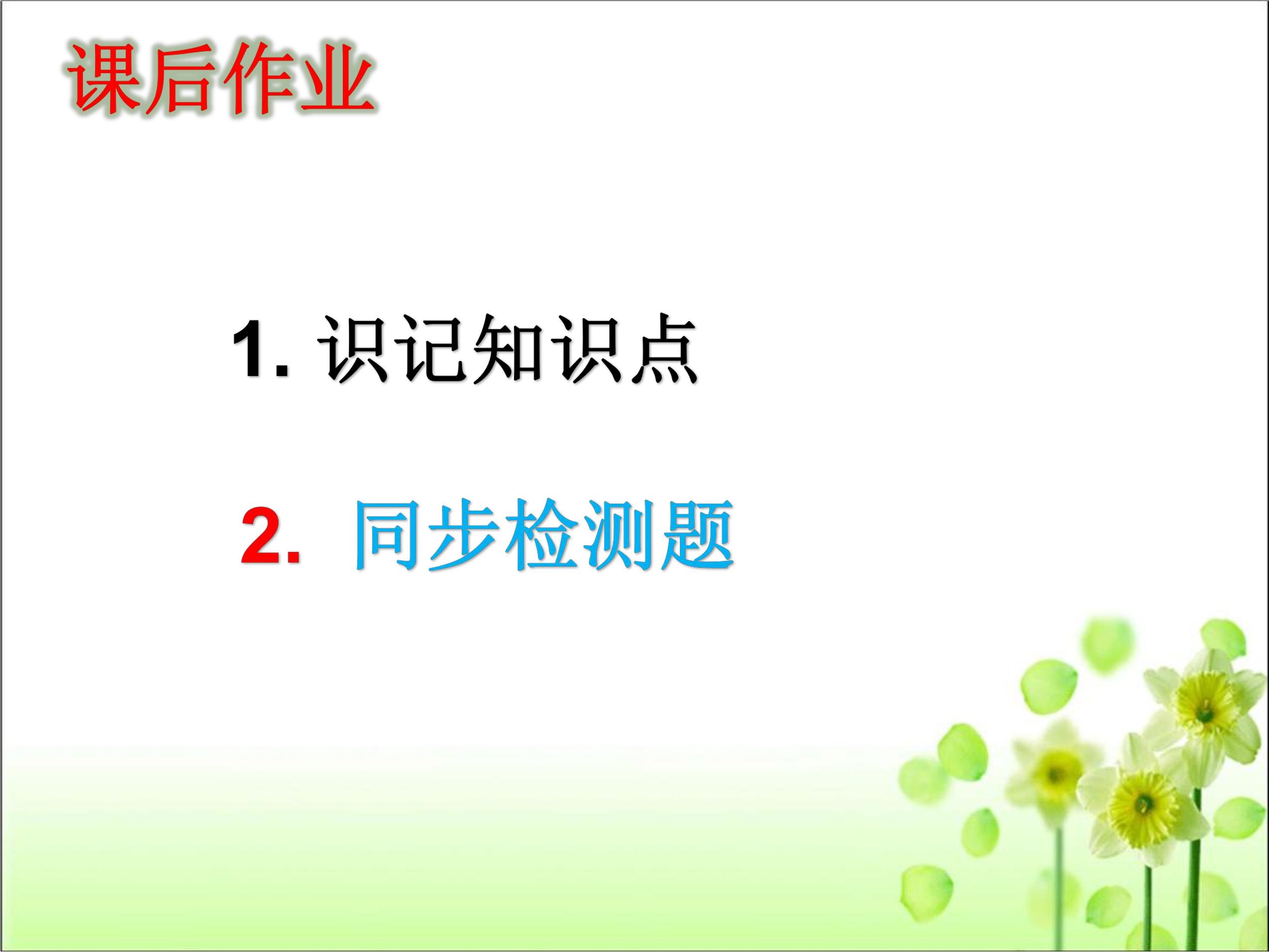 课后作业

1. 识记知识点

2. 同步检测题